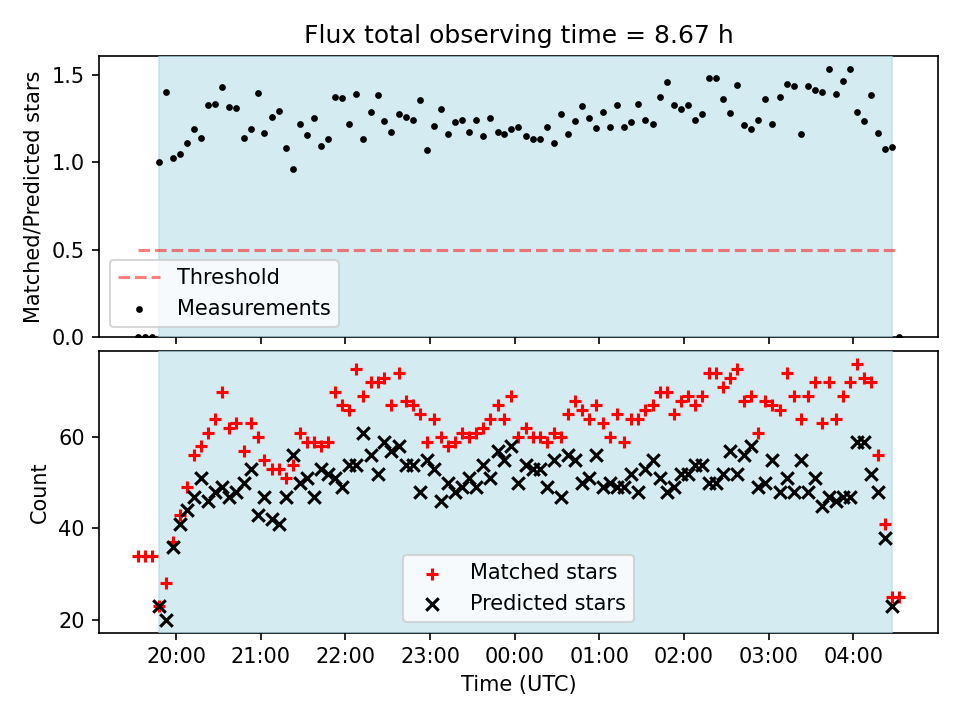 Flux total observing time = 8.67 h

Matched/Predicted stars

1.5
1.0
0.5
0.0

Threshold
Measurements

Count

60
40
20

Matched stars
Predicted stars

20:00
21:00
22:00
23:00
00:00
01:00
02:00
03:00
04:00

Time (UTC)